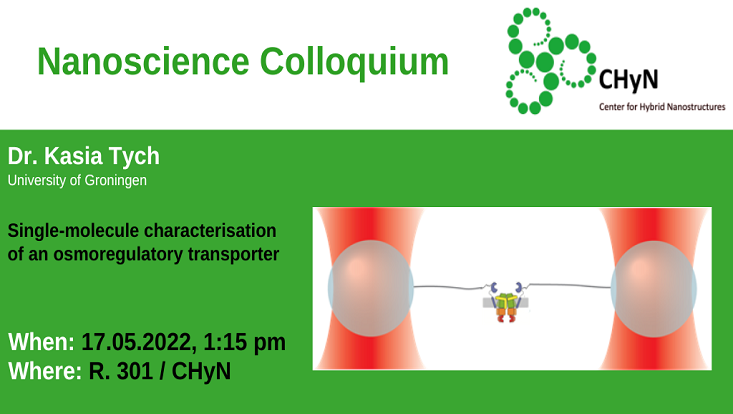 Nanoscience Colloquium

CHyN
Center for Hybrid Nanostructures

Dr. Kasia Tych
University of Groningen

Single-molecule characterisation of an osmoregulatory transporter

When: 17.05.2022, 1:15 pm
Where: R. 301 / CHyN